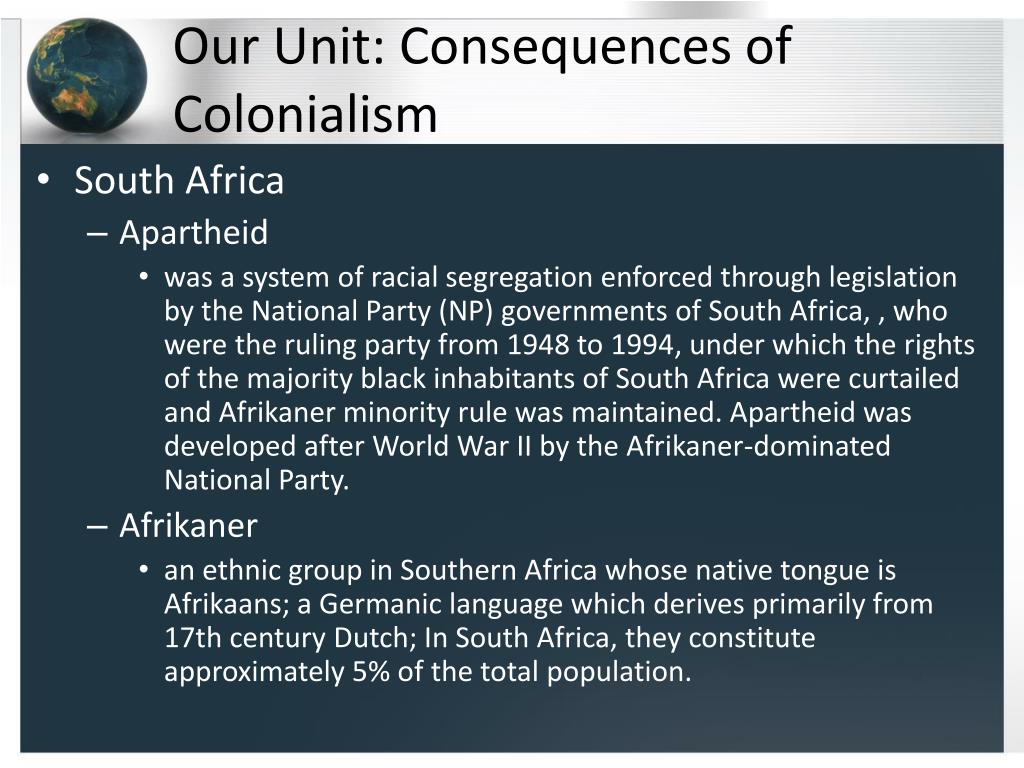 Our Unit: Consequences of Colonialism

• South Africa
– Apartheid
• was a system of racial segregation enforced through legislation by the National Party (NP) governments of South Africa, , who were the ruling party from 1948 to 1994, under which the rights of the majority black inhabitants of South Africa were curtailed and Afrikaner minority rule was maintained. Apartheid was developed after World War II by the Afrikaner-dominated National Party.
– Afrikaner
• an ethnic group in Southern Africa whose native tongue is Afrikaans; a Germanic language which derives primarily from 17th century Dutch; In South Africa, they constitute approximately 5% of the total population.